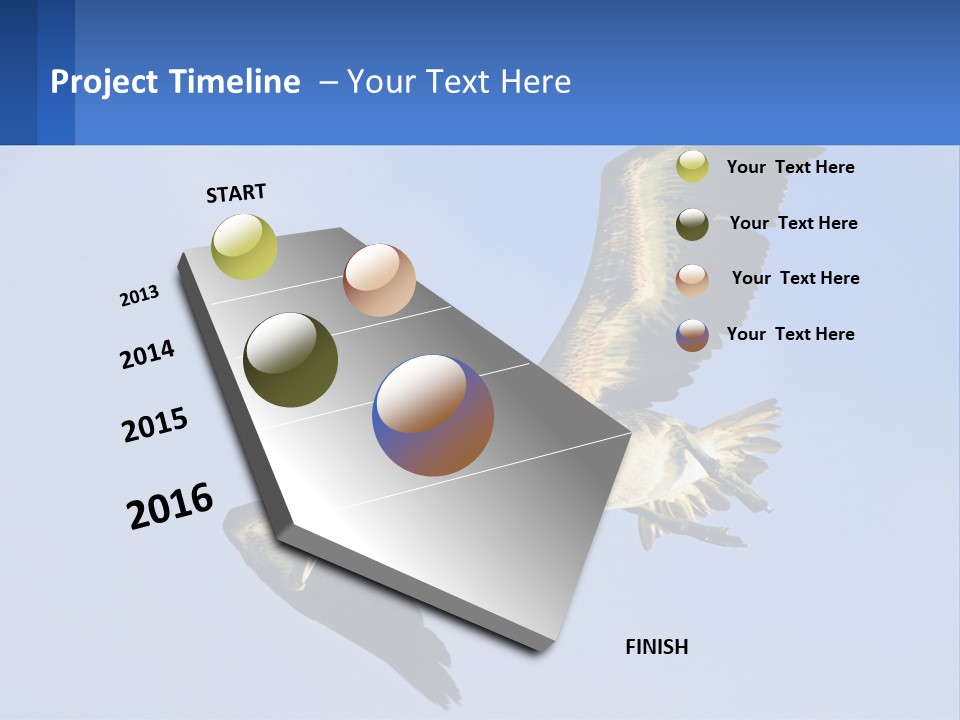 Project Timeline – Your Text Here

START

2013

2014

2015

2016

FINISH

Your Text Here

Your Text Here

Your Text Here

Your Text Here